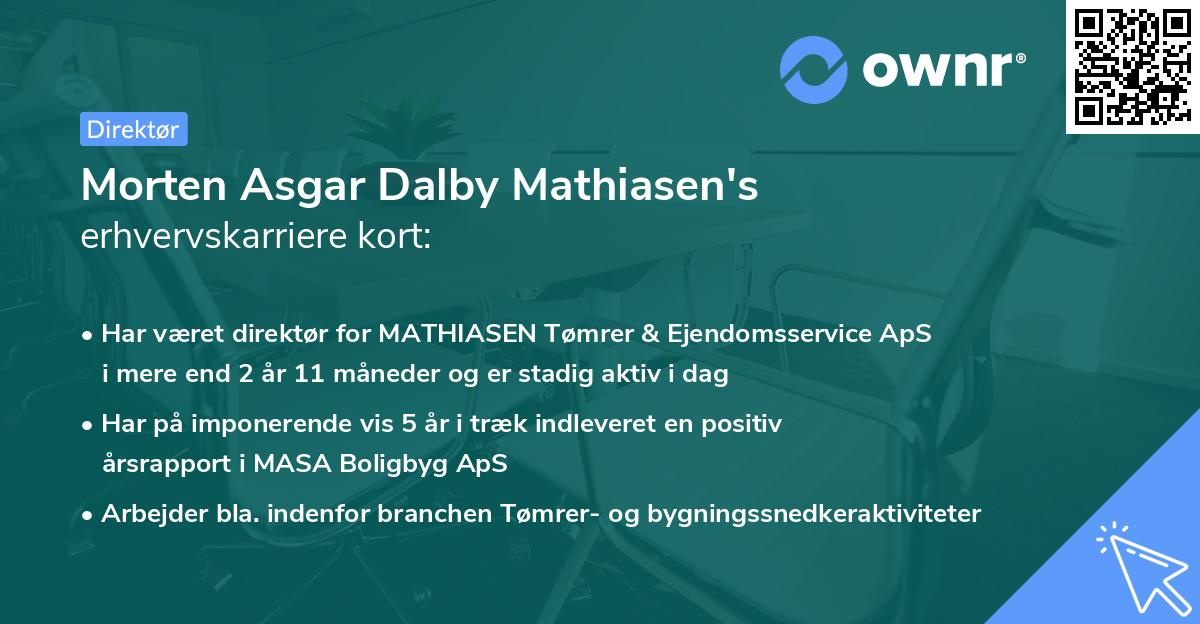 ownr®

Direktør

Morten Asgar Dalby Mathiasen's erhvervskarriere kort:

• Har været direktør for MATHIASEN Tømrer & Ejendomsservice ApS i mere end 2 år 11 måneder og er stadig aktiv i dag

• Har på imponerende vis 5 år i træk indleveret en positiv årsrapport i MASA Boligbyg ApS

• Arbejder bla. indenfor branchen Tømrer- og bygningssnedkeraktiviteter